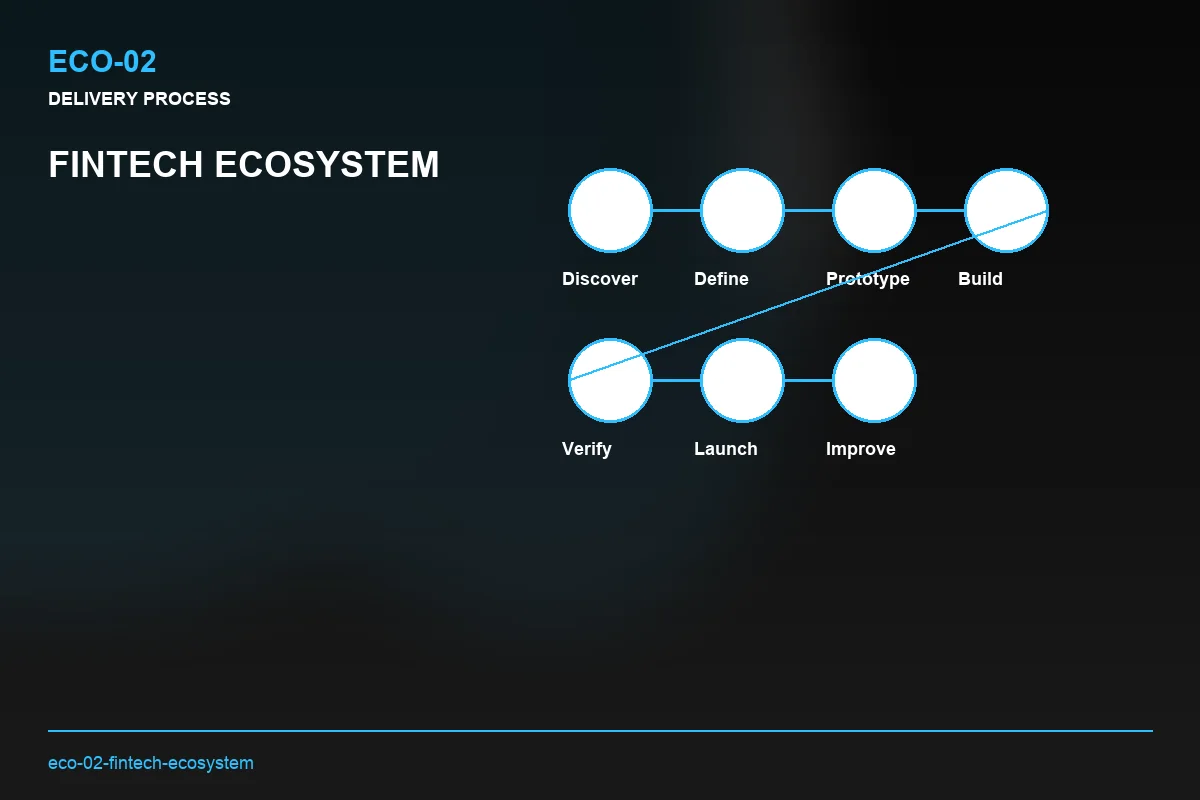 ECO-02

DELIVERY PROCESS

FINTECH ECOSYSTEM

Discover
Define
Prototype
Build
Verify
Launch
Improve

eco-02-fintech-ecosystem